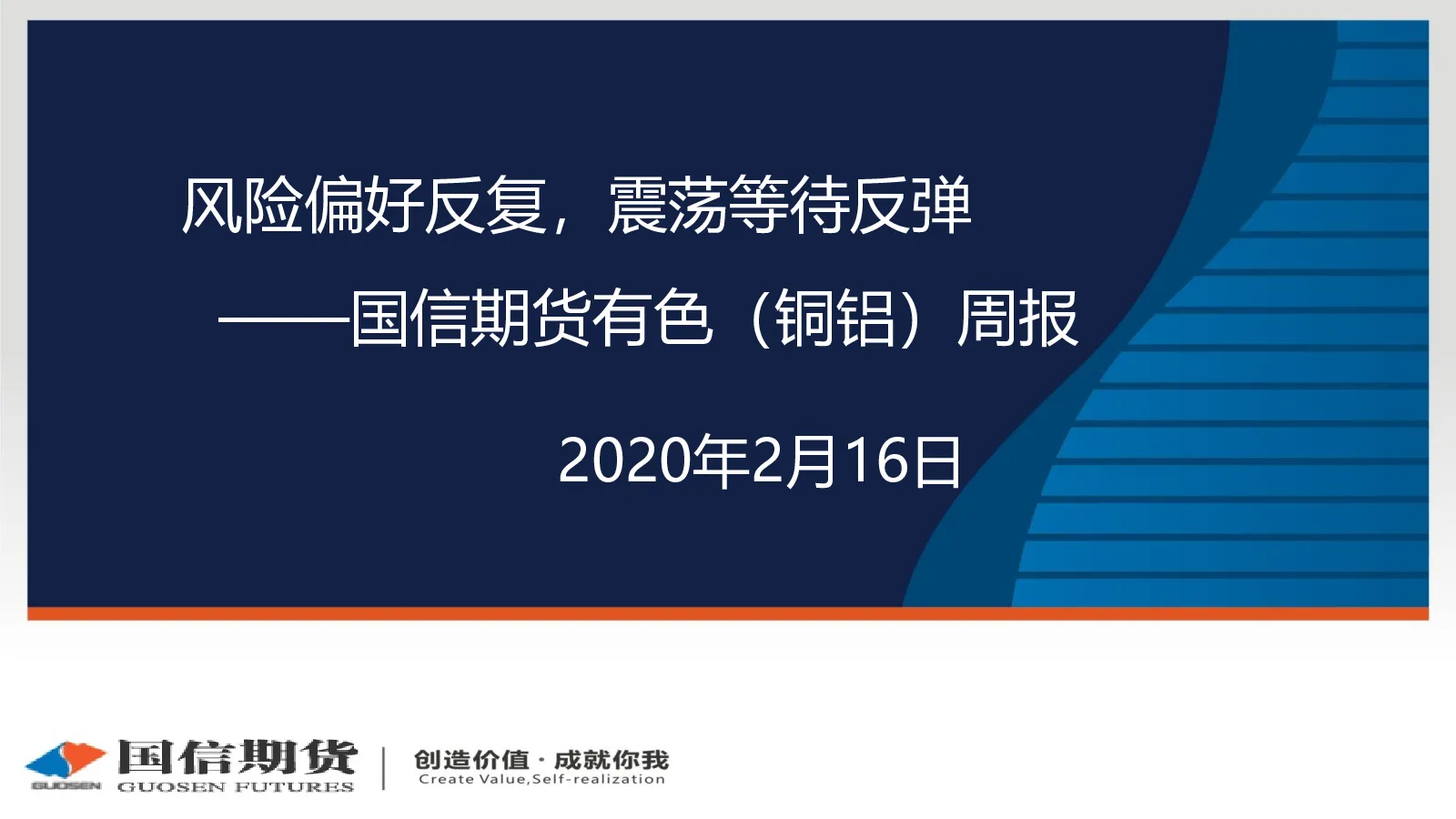 风险偏好反复，震荡等待反弹

——国信期货有色（铜铝）周报

2020年2月16日

GUOSEN 国信期货 GUOSEN FUTURES

创造价值·成就你我
Create Value,Self-realization